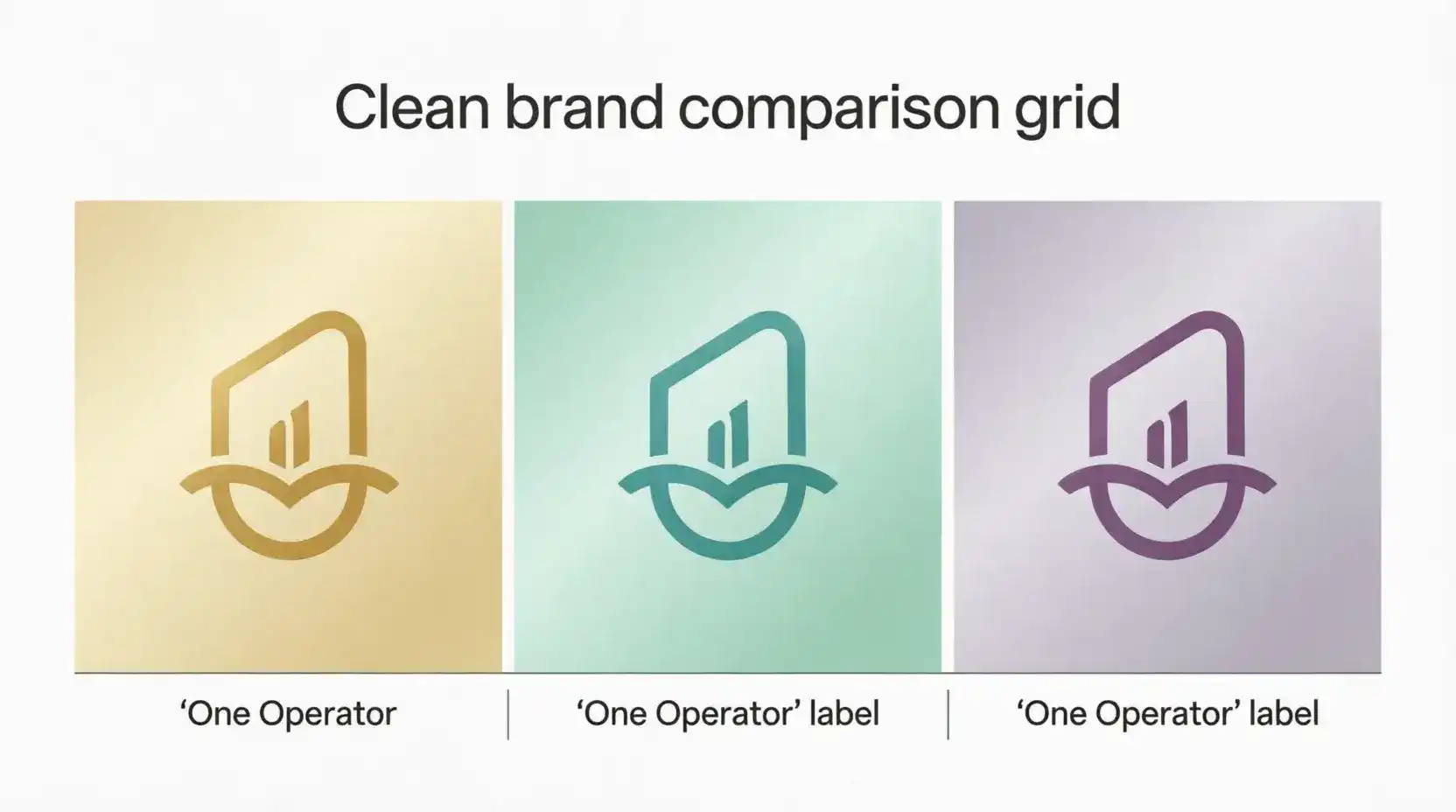 Clean brand comparison grid

‘One Operator

‘One Operator’ label

‘One Operator’ label